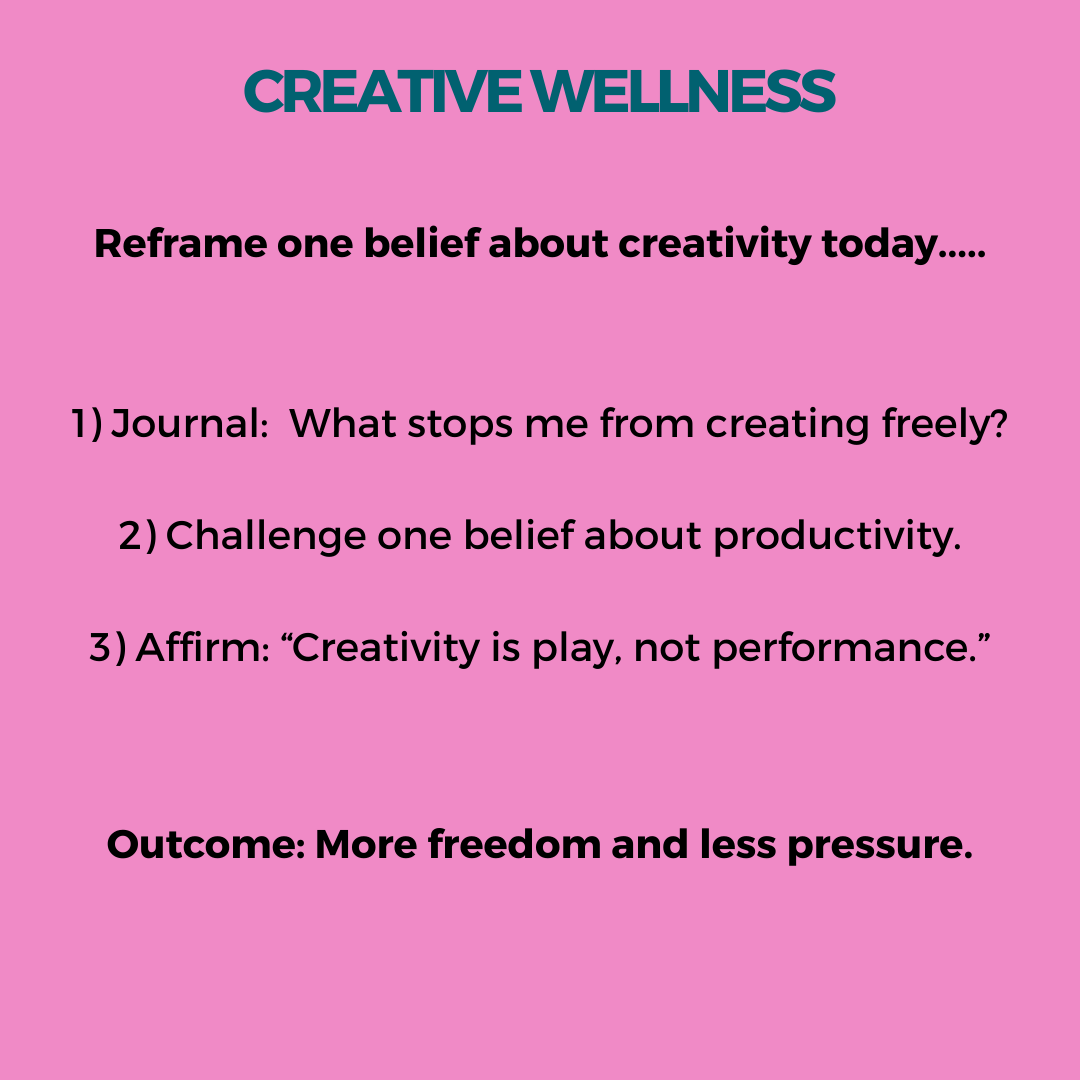 CREATIVE WELLNESS

Reframe one belief about creativity today.....

1) Journal: What stops me from creating freely?

2) Challenge one belief about productivity.

3) Affirm: “Creativity is play, not performance.”

Outcome: More freedom and less pressure.